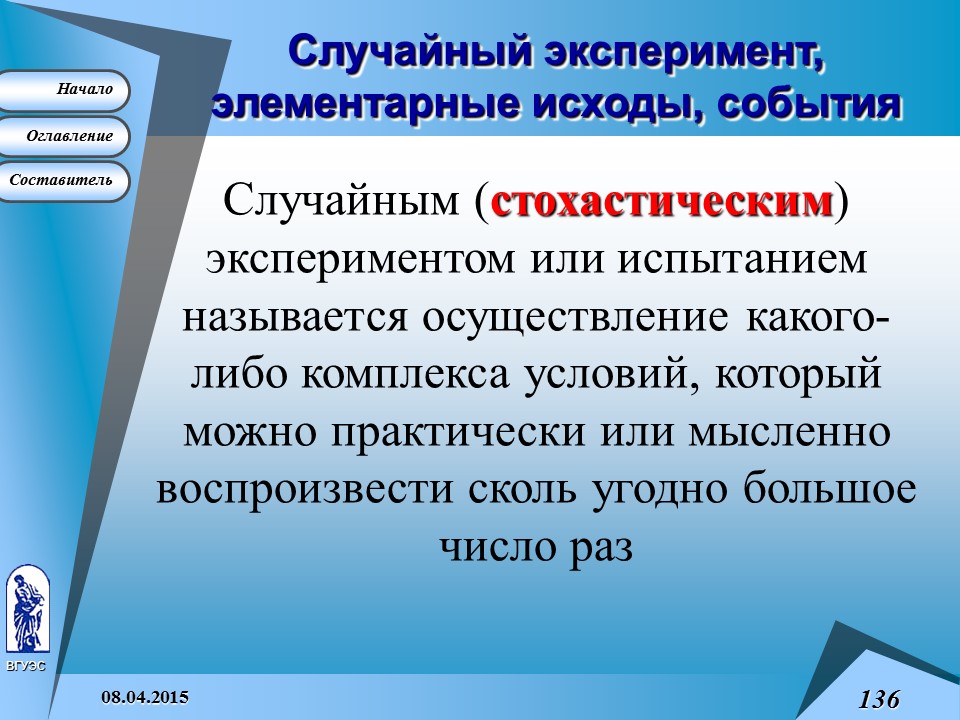 Начало

Оглавление

Составитель

Случайный эксперимент, элементарные исходы, события

Случайным (стохастическим) экспериментом или испытанием называется осуществление какого-либо комплекса условий, который можно практически или мысленно воспроизвести сколь угодно большое число раз

ВГУЭС

08.04.2015

136